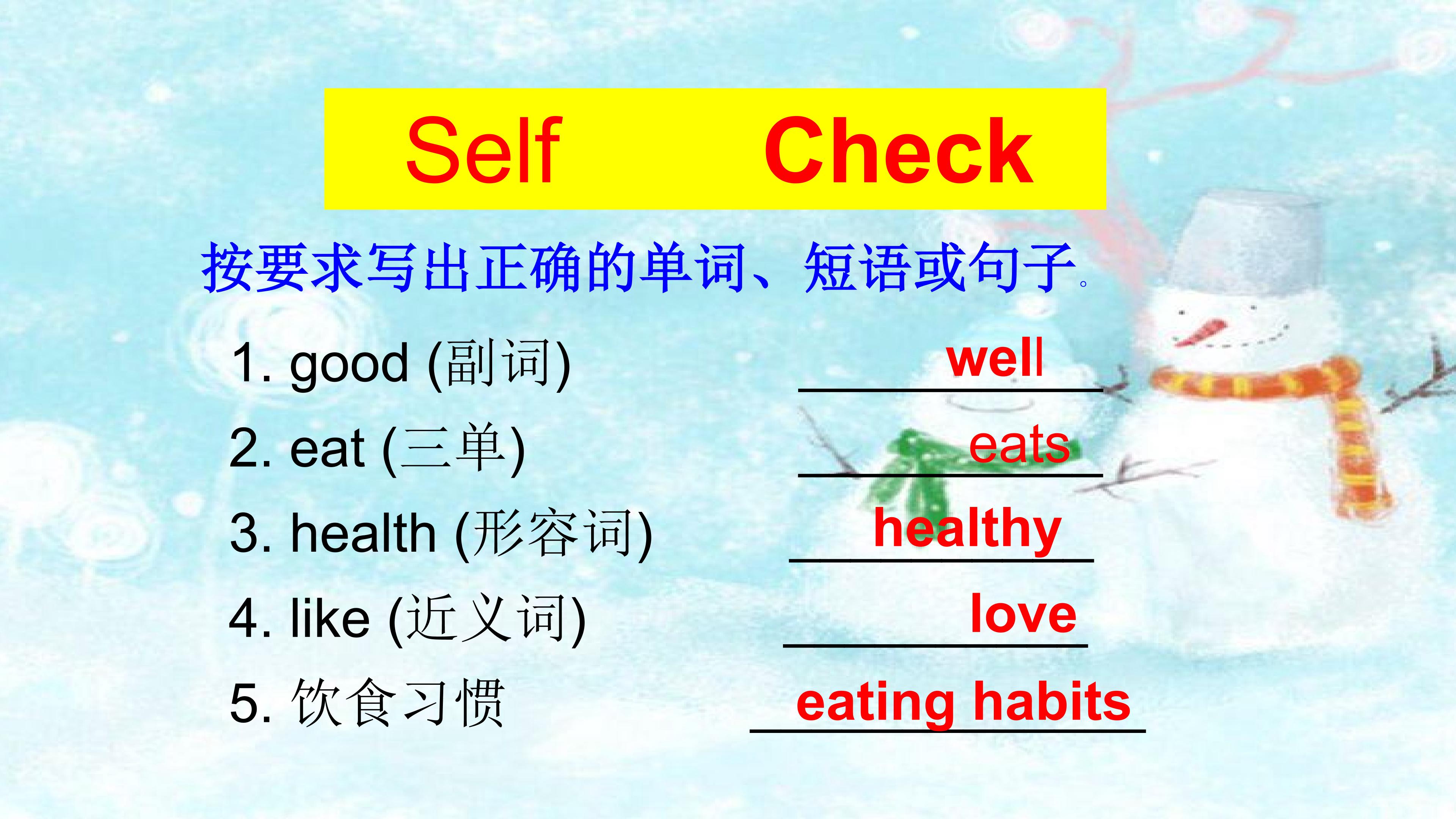 Self Check

按要求写出正确的单词、短语或句子。

1. good (副词) well
2. eat (三单) eats
3. health (形容词) healthy
4. like (近义词) love
5. 饮食习惯 eating habits